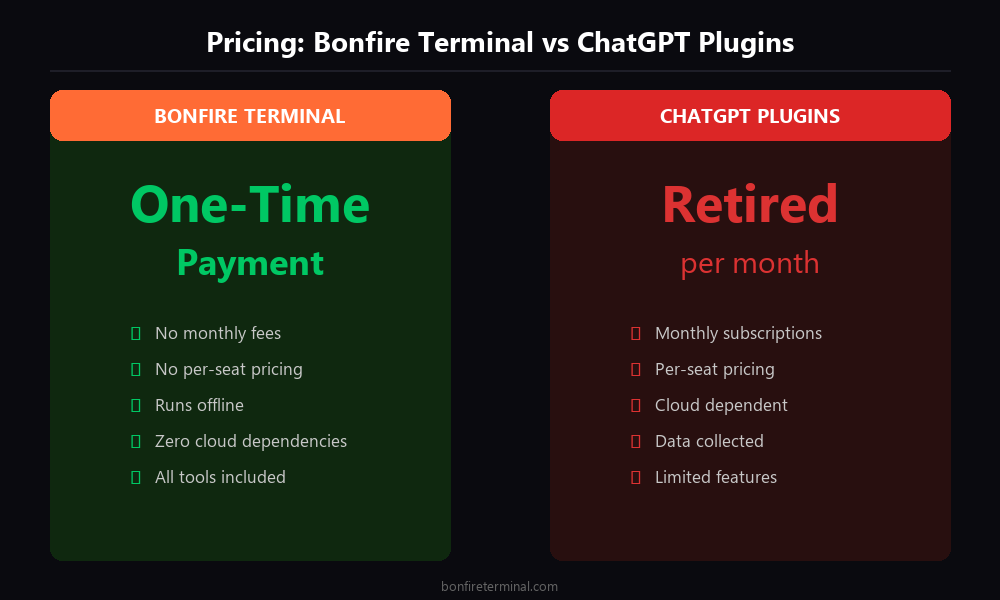 Pricing: Bonfire Terminal vs ChatGPT Plugins

BONFIRE TERMINAL

One-Time
Payment

No monthly fees
No per-seat pricing
Runs offline
Zero cloud dependencies
All tools included

CHATGPT PLUGINS

Retired
per month

Monthly subscriptions
Per-seat pricing
Cloud dependent
Data collected
Limited features

bonfireterminal.com